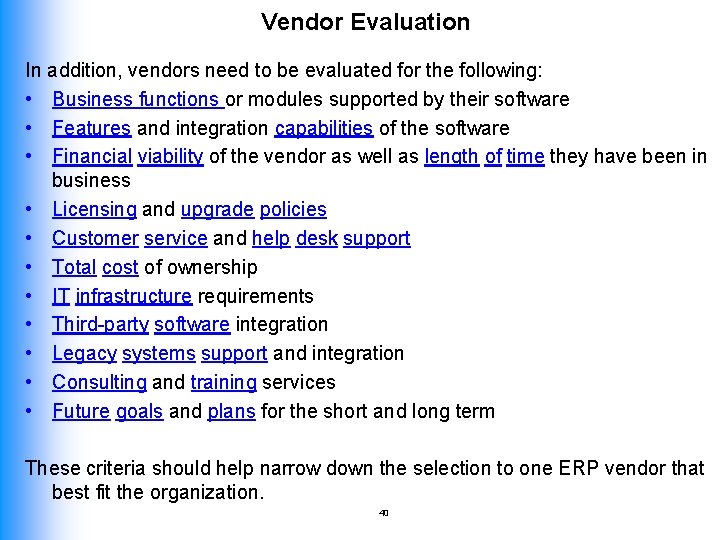 Vendor Evaluation

In addition, vendors need to be evaluated for the following:

• Business functions or modules supported by their software
• Features and integration capabilities of the software
• Financial viability of the vendor as well as length of time they have been in business
• Licensing and upgrade policies
• Customer service and help desk support
• Total cost of ownership
• IT infrastructure requirements
• Third-party software integration
• Legacy systems support and integration
• Consulting and training services
• Future goals and plans for the short and long term

These criteria should help narrow down the selection to one ERP vendor that best fit the organization.

40